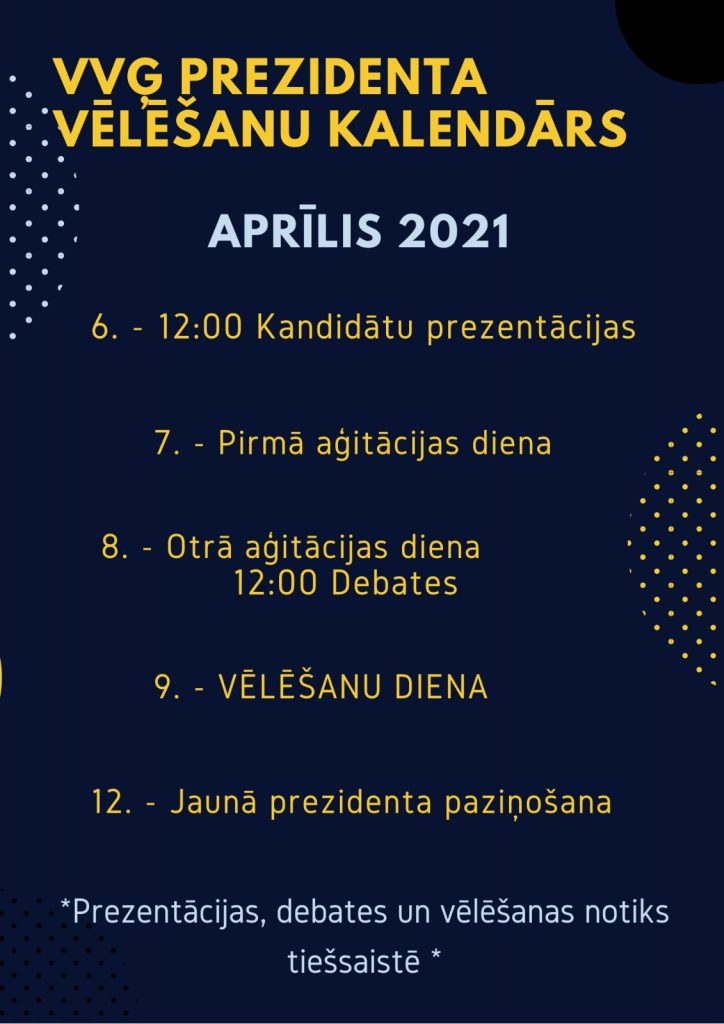 VVĢ PREZIDENTA VĒLĒŠANU KALENDĀRS

APRĪLIS 2021

6. - 12:00 Kandidātu prezentācijas

7. - Pirmā aģitācijas diena

8. - Otrā aģitācijas diena
12:00 Debates

9. - VĒLĒŠANU DIENA

12. - Jaunā prezidenta paziņošana

*Prezentācijas, debates un vēlēšanas notiks tiešsaistē *